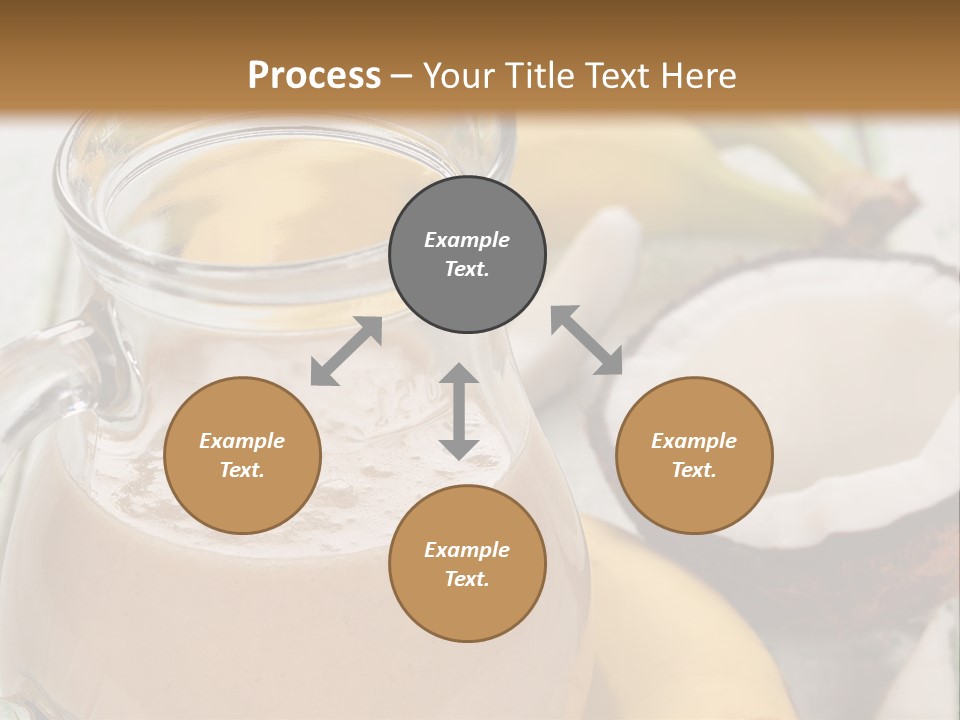 Process – Your Title Text Here

Example Text.

Example Text.

Example Text.

Example Text.